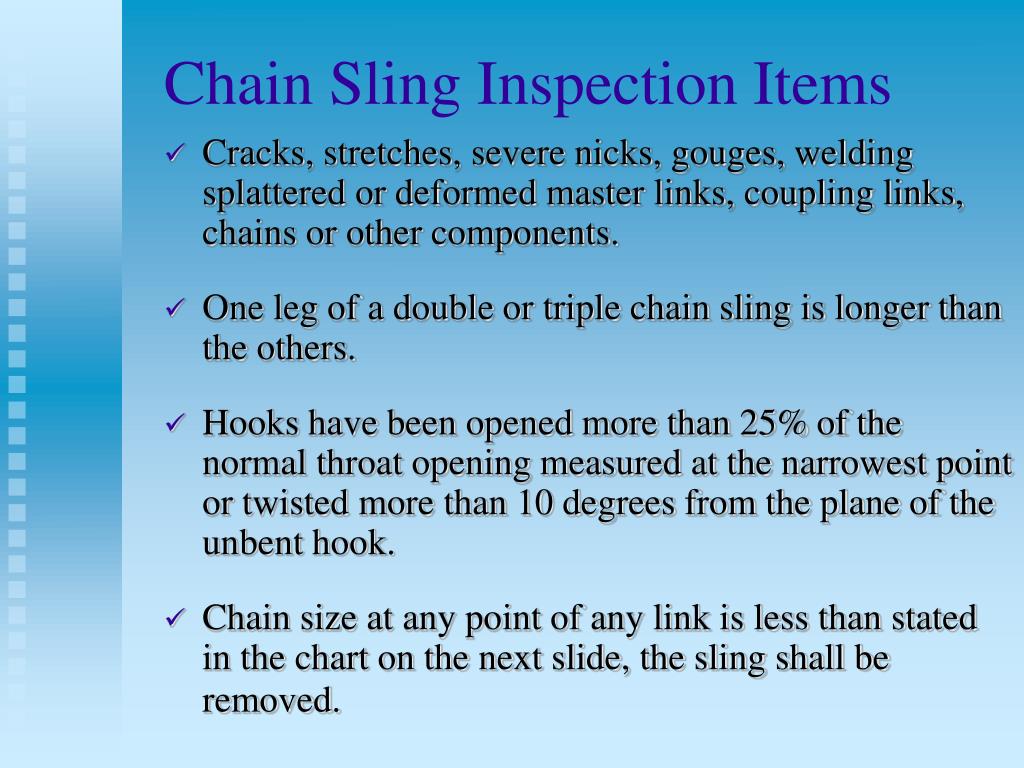 Chain Sling Inspection Items

✓ Cracks, stretches, severe nicks, gouges, welding splattered or deformed master links, coupling links, chains or other components.

✓ One leg of a double or triple chain sling is longer than the others.

✓ Hooks have been opened more than 25% of the normal throat opening measured at the narrowest point or twisted more than 10 degrees from the plane of the unbent hook.

✓ Chain size at any point of any link is less than stated in the chart on the next slide, the sling shall be removed.